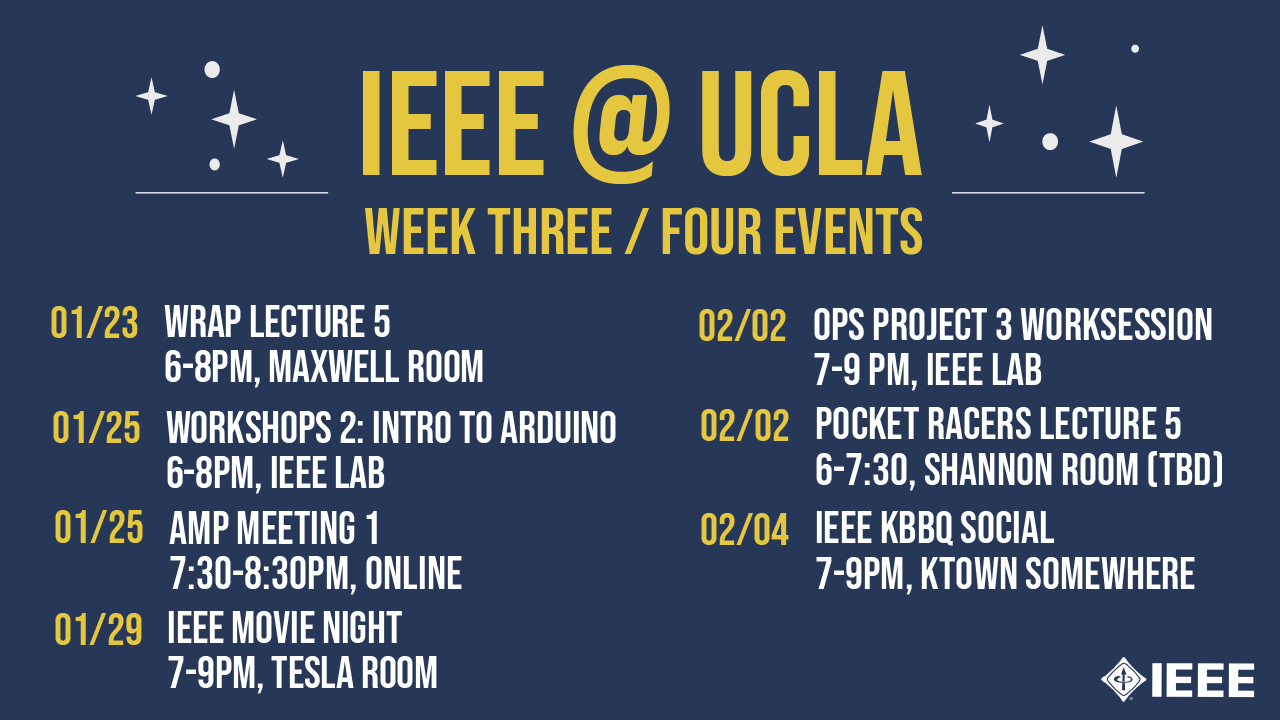 IEEE @ UCLA

WEEK THREE / FOUR EVENTS

01/23 WRAP LECTURE 5
6-8PM, MAXWELL ROOM

01/25 WORKSHOPS 2: INTRO TO ARDUINO
6-8PM, IEEE LAB

01/25 AMP MEETING 1
7:30-8:30PM, ONLINE

01/29 IEEE MOVIE NIGHT
7-9PM, TESLA ROOM

02/02 OPS PROJECT 3 WORKSESSION
7-9 PM, IEEE LAB

02/02 POCKET RACERS LECTURE 5
6-7:30, SHANNON ROOM (TBD)

02/04 IEEE KBBQ SOCIAL
7-9PM, KTOWN SOMEWHERE

IEEE